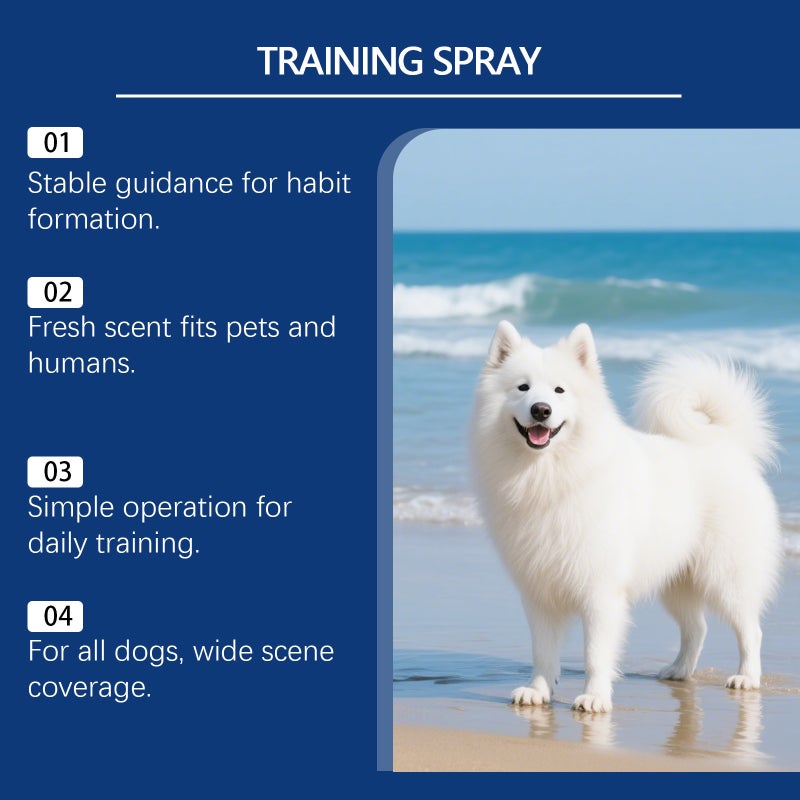 TRAINING SPRAY

01
Stable guidance for habit formation.

02
Fresh scent fits pets and humans.

03
Simple operation for daily training.

04
For all dogs, wide scene coverage.